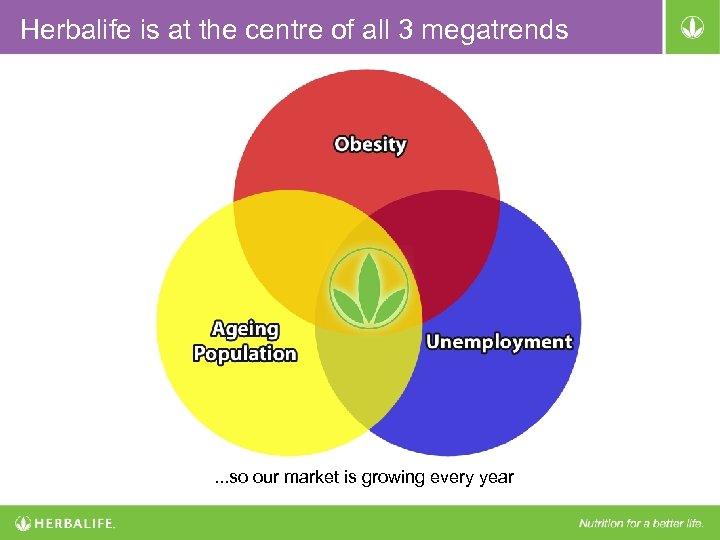 Herbalife is at the centre of all 3 megatrends

Obesity

Ageing Population

Unemployment

...so our market is growing every year

HERBALIFE.

Nutrition for a better life.